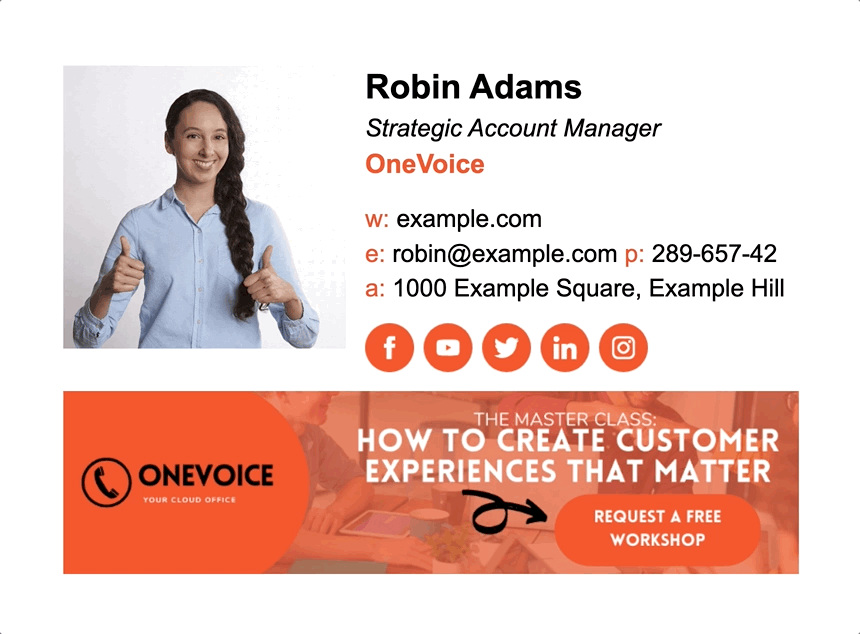 Robin Adams
Strategic Account Manager
OneVoice

w: example.com
e: robin@example.com p: 289-657-42
a: 1000 Example Square, Example Hill

ONEVOICE
YOUR CLOUD OFFICE

THE MASTER CLASS:
HOW TO CREATE CUSTOMER EXPERIENCES THAT MATTER

REQUEST A FREE WORKSHOP